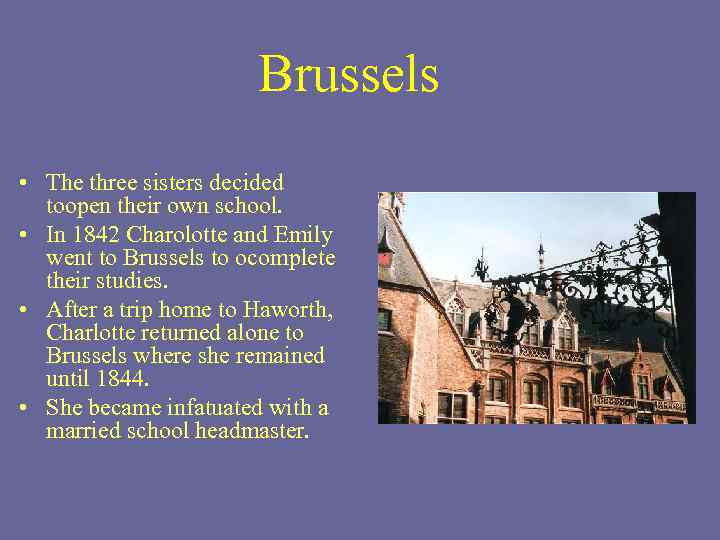 Brussels

• The three sisters decided toopen their own school.
• In 1842 Charolotte and Emily went to Brussels to ocomplete their studies.
• After a trip home to Haworth, Charlotte returned alone to Brussels where she remained until 1844.
• She became infatuated with a married school headmaster.